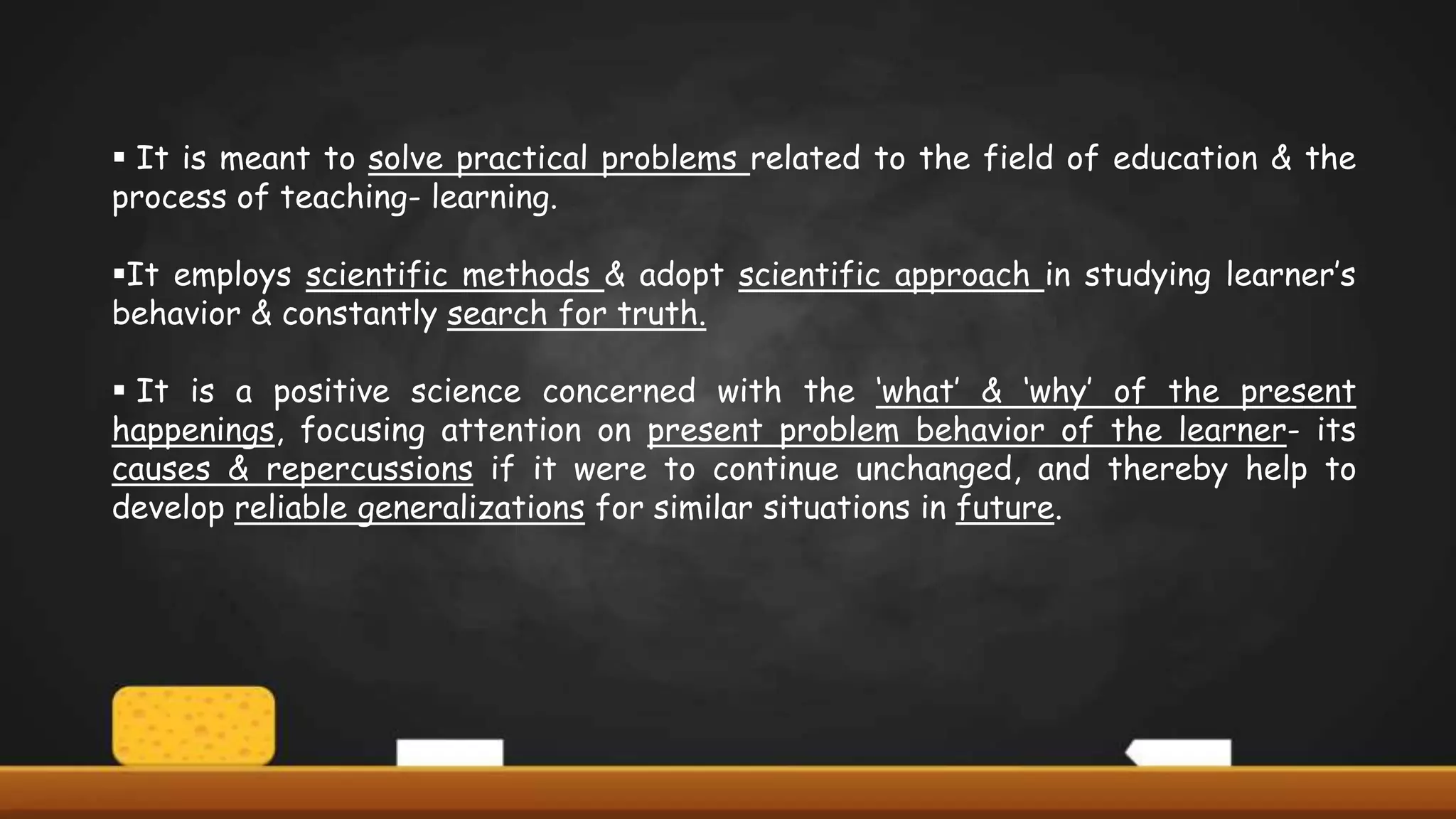 ▪ It is meant to solve practical problems related to the field of education & the process of teaching- learning.

▪It employs scientific methods & adopt scientific approach in studying learner's behavior & constantly search for truth.

▪ It is a positive science concerned with the 'what' & 'why' of the present happenings, focusing attention on present problem behavior of the learner- its causes & repercussions if it were to continue unchanged, and thereby help to develop reliable generalizations for similar situations in future.